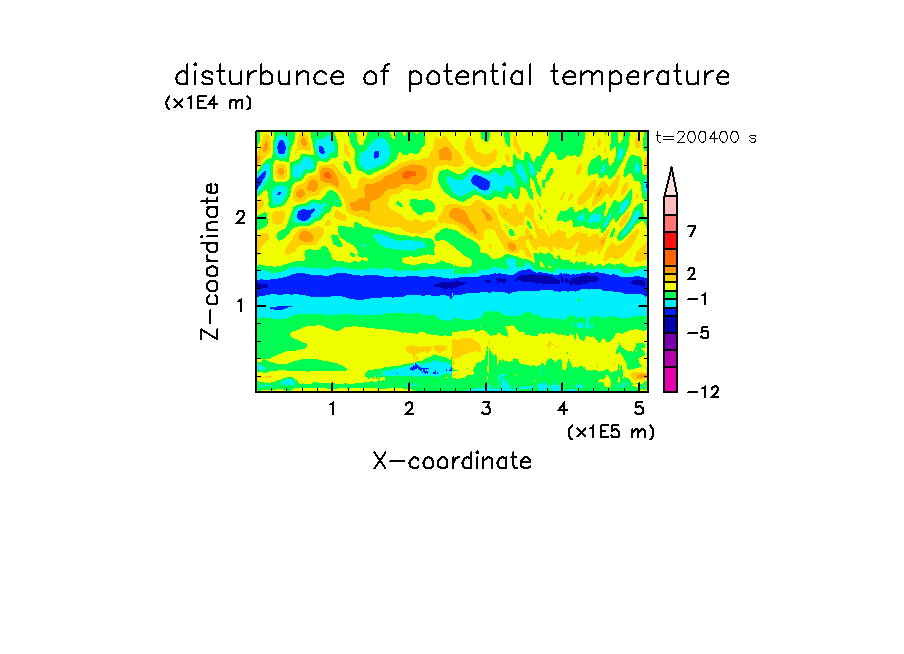 disturbunce of potential temperature

(x1E4 m)

t=200400 s

Z-coordinate

2

1

7

2

−1

−5

−12

1 2 3 4 5

(x1E5 m)

X-coordinate